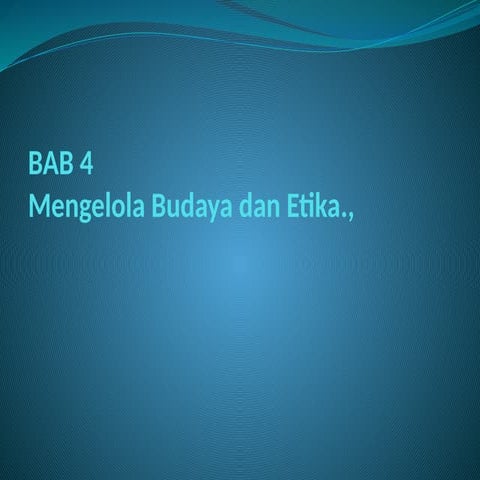 BAB 4
Mengelola Budaya dan Etika.,